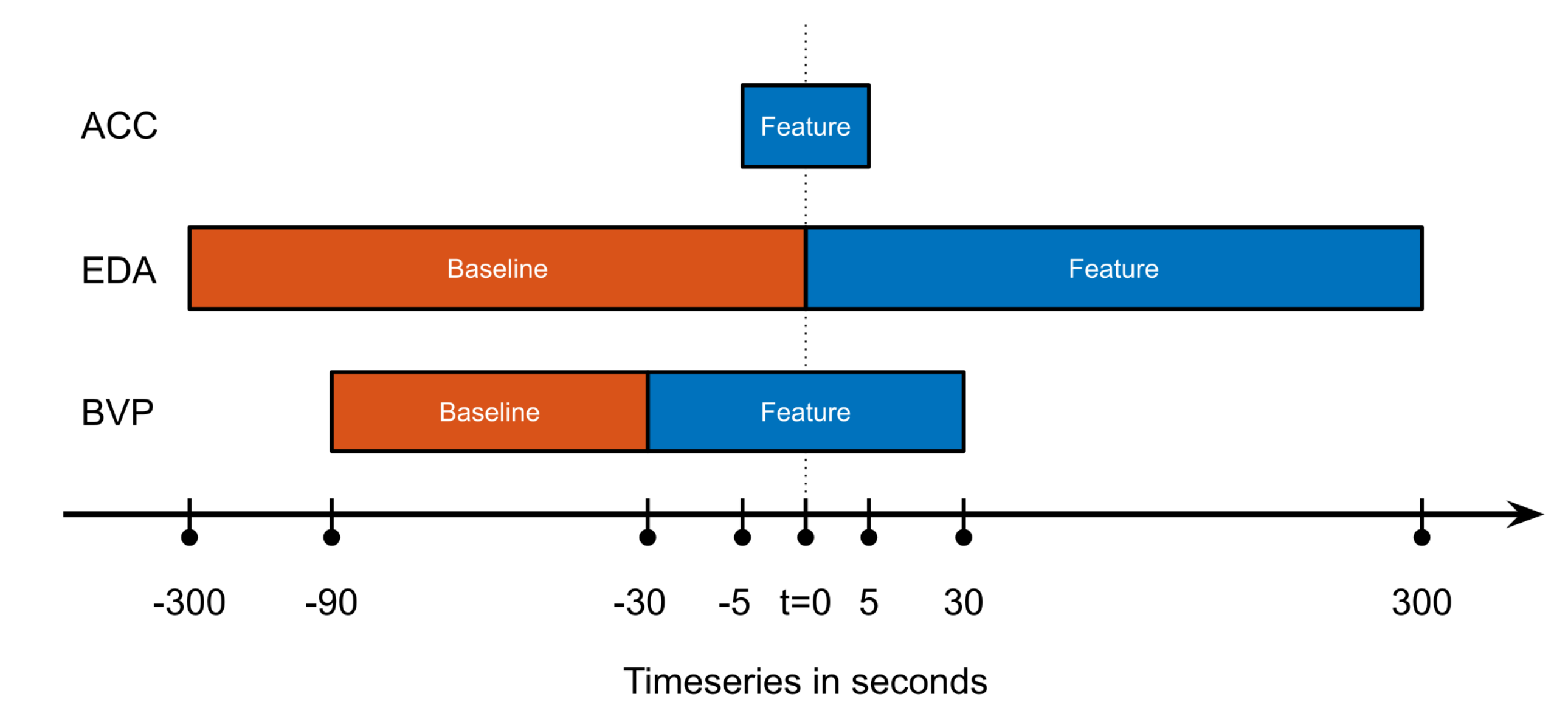 ACC
Feature

EDA
Baseline
Feature

BVP
Baseline
Feature

-300 -90 -30 -5 t=0 5 30 300

Timeseries in seconds